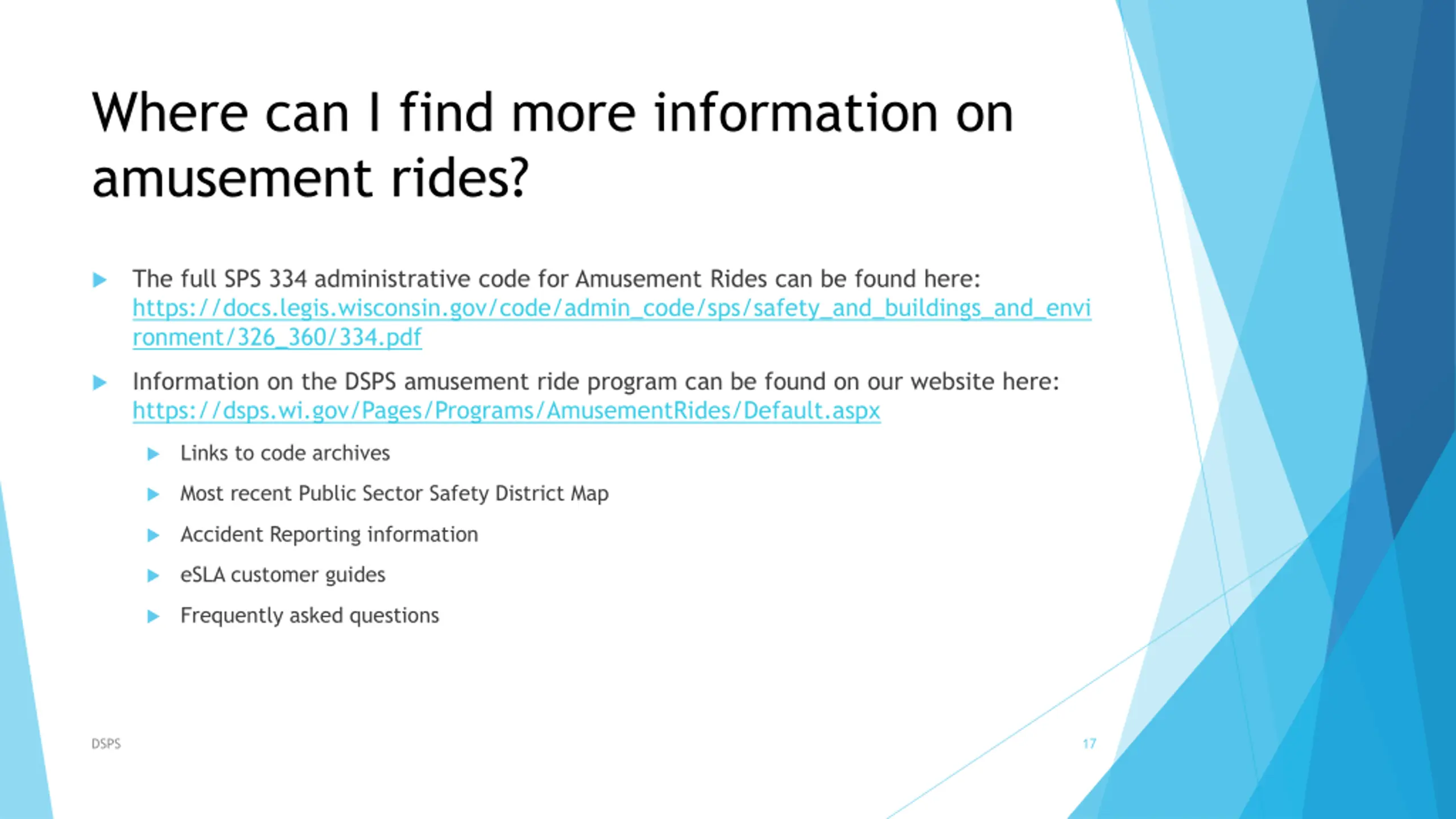 Where can I find more information on amusement rides?

The full SPS 334 administrative code for Amusement Rides can be found here: https://docs.legis.wisconsin.gov/code/admin_code/sps/safety_and_buildings_and_environment/326_360/334.pdf

Information on the DSPS amusement ride program can be found on our website here: https://dsps.wi.gov/Pages/Programs/AmusementRides/Default.aspx

Links to code archives

Most recent Public Sector Safety District Map

Accident Reporting information

eSLA customer guides

Frequently asked questions

DSPS

17